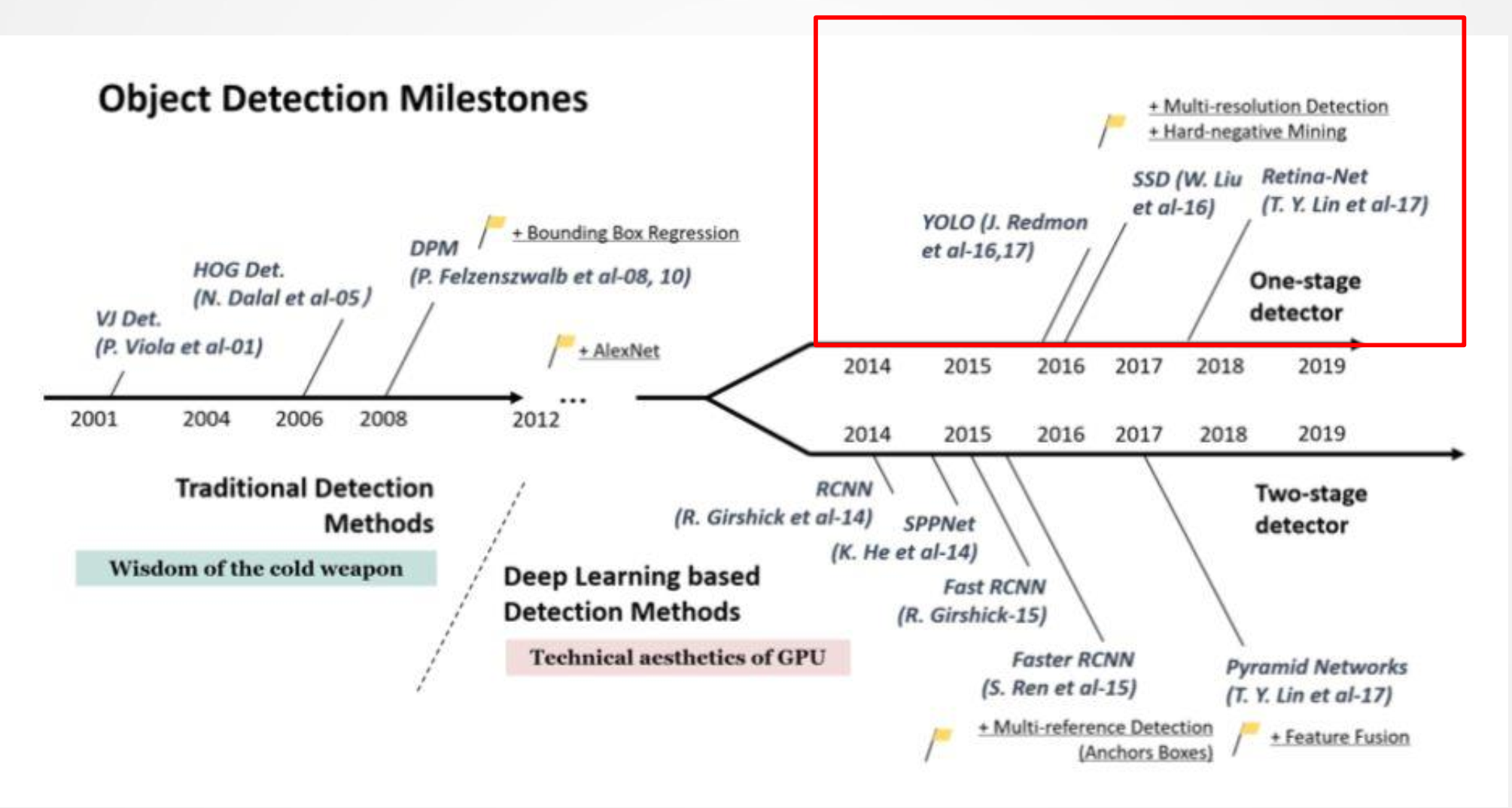 Object Detection Milestones

+ Multi-resolution Detection
+ Hard-negative Mining

SSD (W. Liu et al-16)

Retina-Net (T. Y. Lin et al-17)

YOLO (J. Redmon et al-16,17)

One-stage detector

+ Bounding Box Regression

DPM (P. Felzenszwalb et al-08, 10)

HOG Det. (N. Dalal et al-05)

VJ Det. (P. Viola et al-01)

+ AlexNet

2014 2015 2016 2017 2018 2019

2001 2004 2006 2008 2012 ...

2014 2015 2016 2017 2018 2019

Traditional Detection Methods

Wisdom of the cold weapon

RCNN (R. Girshick et al-14)

SPPNet (K. He et al-14)

Two-stage detector

Deep Learning based Detection Methods

Technical aesthetics of GPU

Fast RCNN (R. Girshick-15)

Faster RCNN (S. Ren et al-15)

Pyramid Networks (T. Y. Lin et al-17)

+ Multi-reference Detection (Anchors Boxes)

+ Feature Fusion